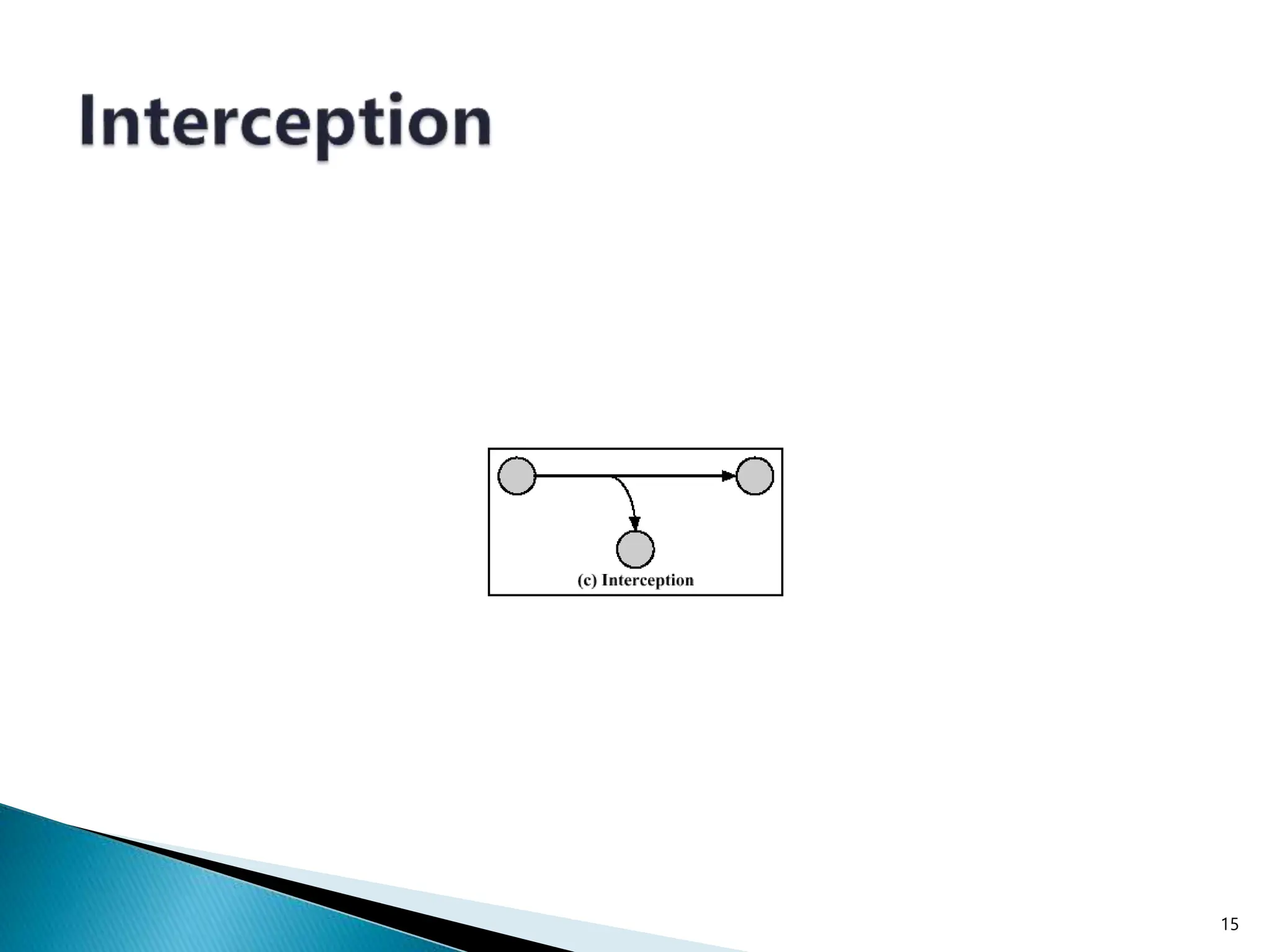 Interception

(c) Interception

15